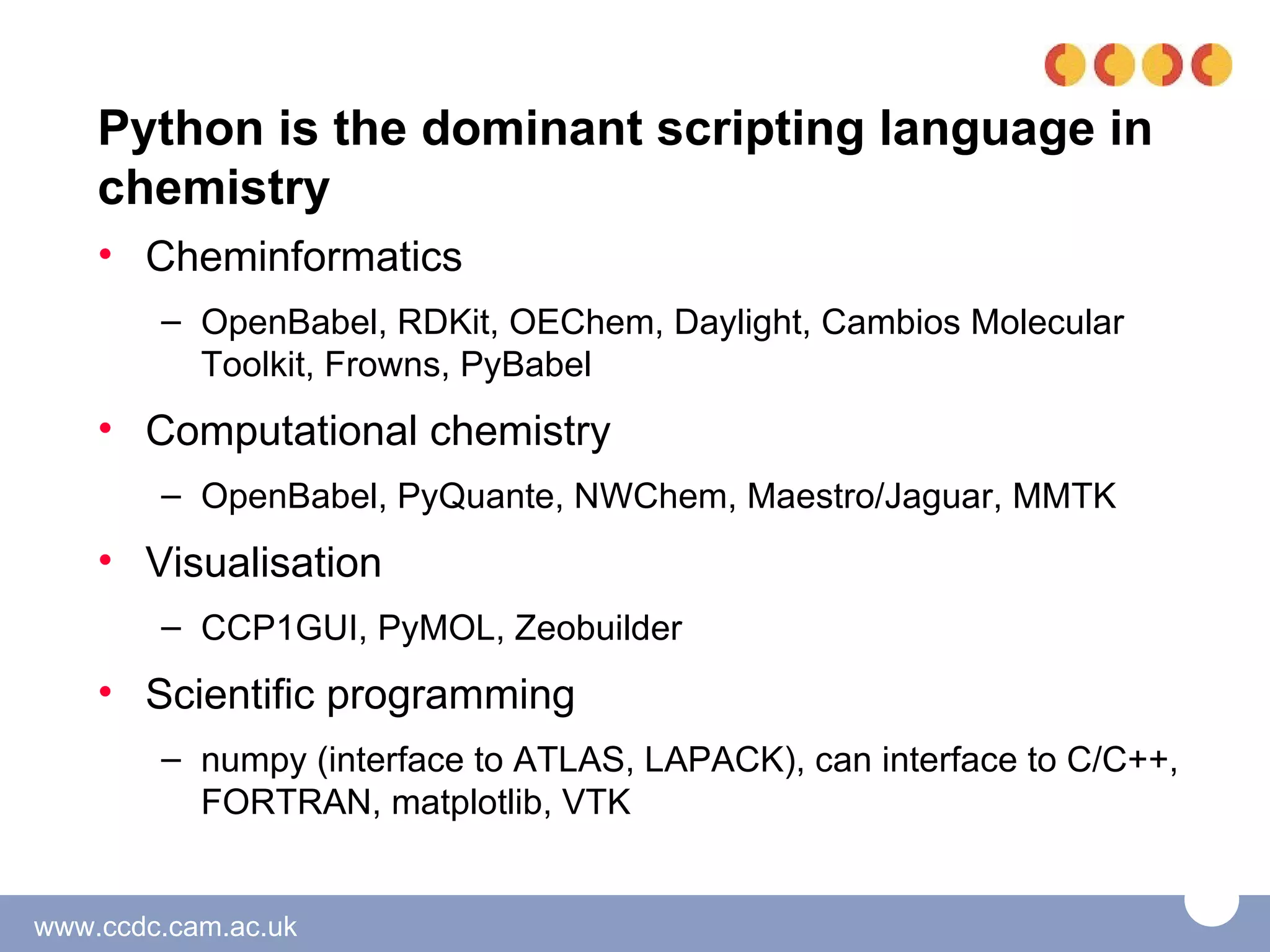 Python is the dominant scripting language in chemistry

• Cheminformatics
  – OpenBabel, RDKit, OEChem, Daylight, Cambios Molecular Toolkit, Frowns, PyBabel
• Computational chemistry
  – OpenBabel, PyQuante, NWChem, Maestro/Jaguar, MMTK
• Visualisation
  – CCP1GUI, PyMOL, Zeobuilder
• Scientific programming
  – numpy (interface to ATLAS, LAPACK), can interface to C/C++, FORTRAN, matplotlib, VTK

www.ccdc.cam.ac.uk